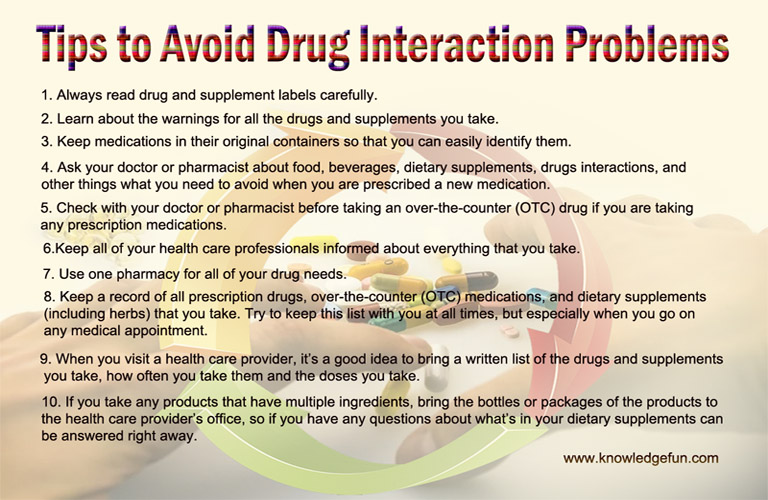 Tips to Avoid Drug Interaction Problems

1. Always read drug and supplement labels carefully.

2. Learn about the warnings for all the drugs and supplements you take.

3. Keep medications in their original containers so that you can easily identify them.

4. Ask your doctor or pharmacist about food, beverages, dietary supplements, drugs interactions, and other things what you need to avoid when you are prescribed a new medication.

5. Check with your doctor or pharmacist before taking an over-the-counter (OTC) drug if you are taking any prescription medications.

6.Keep all of your health care professionals informed about everything that you take.

7. Use one pharmacy for all of your drug needs.

8. Keep a record of all prescription drugs, over-the-counter (OTC) medications, and dietary supplements (including herbs) that you take. Try to keep this list with you at all times, but especially when you go on any medical appointment.

9. When you visit a health care provider, it's a good idea to bring a written list of the drugs and supplements you take, how often you take them and the doses you take.

10. If you take any products that have multiple ingredients, bring the bottles or packages of the products to the health care provider's office, so if you have any questions about what's in your dietary supplements can be answered right away.

www.knowledgefun.com